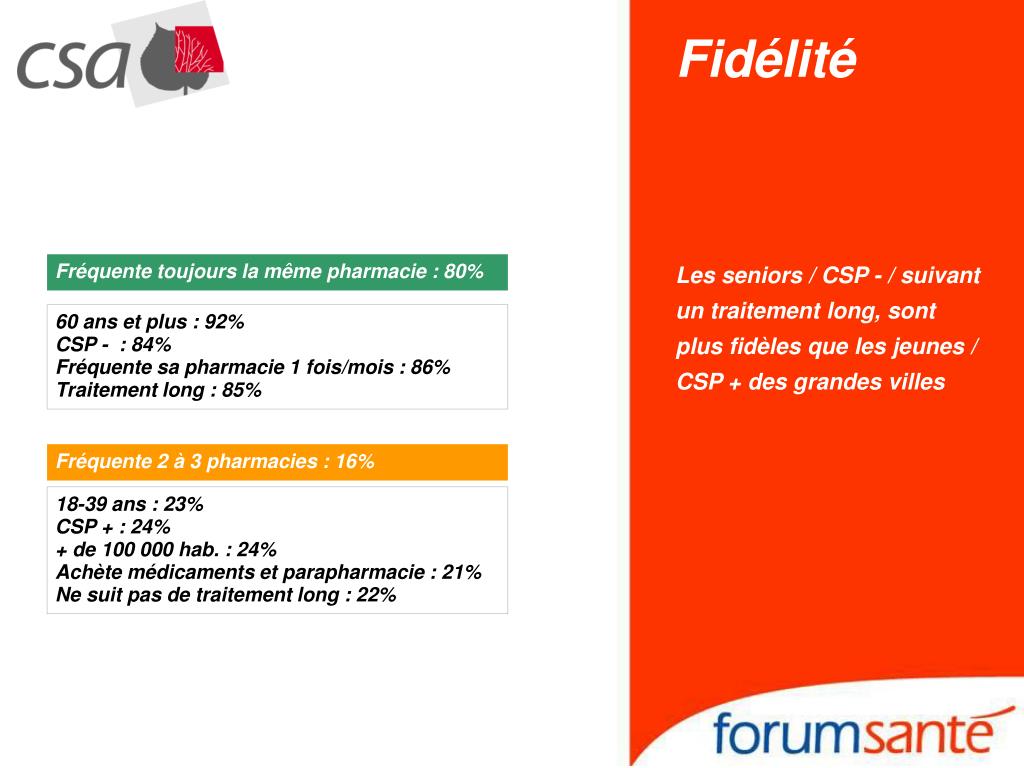 csa

Fidélité

Fréquente toujours la même pharmacie : 80%

60 ans et plus : 92%
CSP - : 84%
Fréquente sa pharmacie 1 fois/mois : 86%
Traitement long : 85%

Fréquente 2 à 3 pharmacies : 16%

18-39 ans : 23%
CSP + : 24%
+ de 100 000 hab. : 24%
Achète médicaments et parapharmacie : 21%
Ne suit pas de traitement long : 22%

Les seniors / CSP - / suivant un traitement long, sont plus fidèles que les jeunes / CSP + des grandes villes

forumsanté